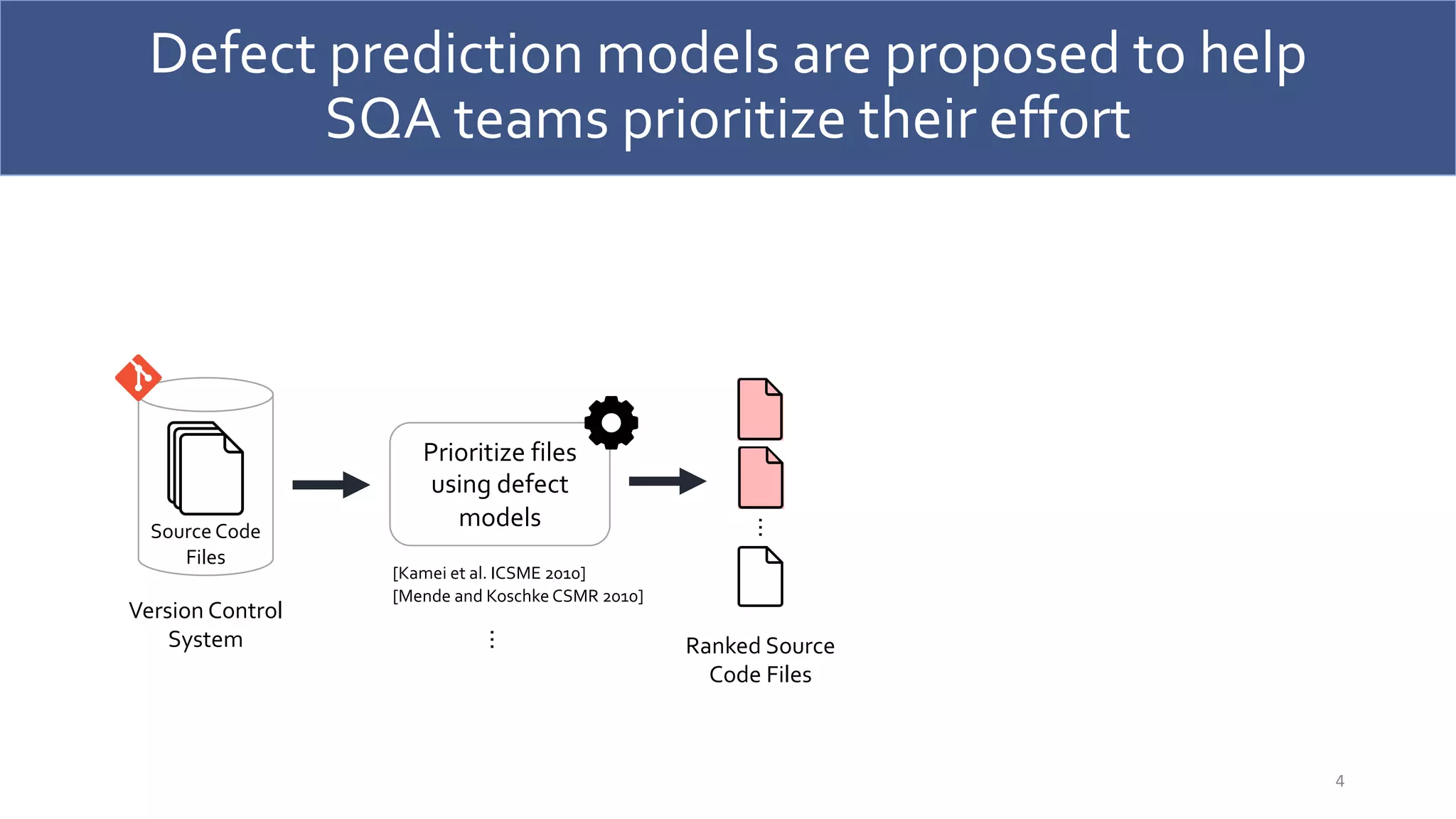 Defect prediction models are proposed to help SQA teams prioritize their effort

Source Code Files

Version Control System

Prioritize files using defect models

[Kamei et al. ICSME 2010]
[Mende and Koschke CSMR 2010]

⋮

⋮

Ranked Source Code Files

4